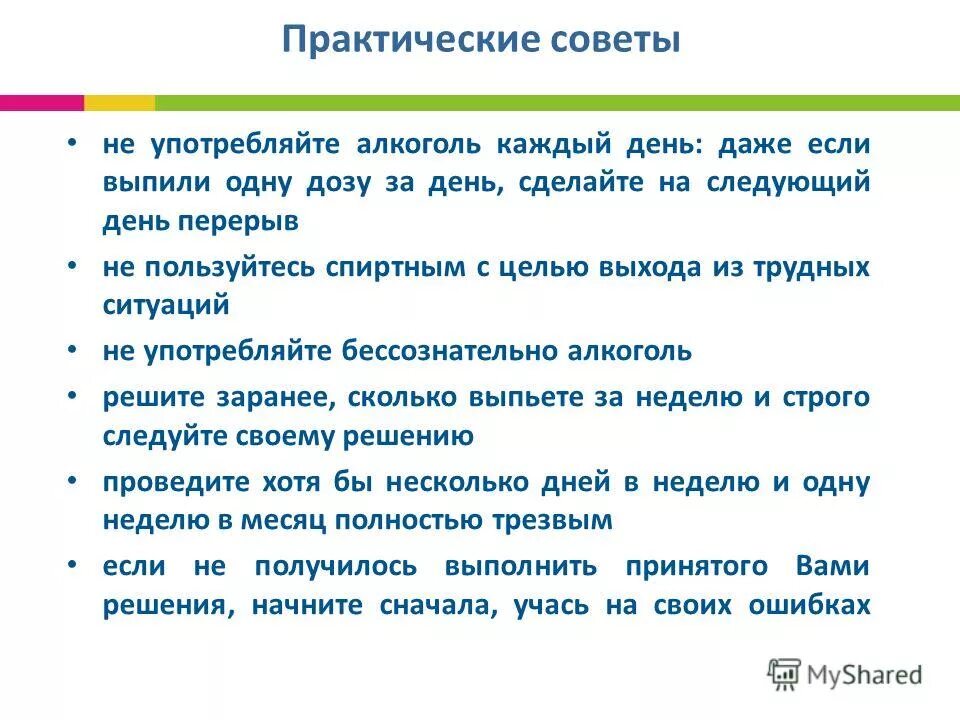 Практические советы

• не употребляйте алкоголь каждый день: даже если выпили одну дозу за день, сделайте на следующий день перерыв

• не пользуйтесь спиртным с целью выхода из трудных ситуаций

• не употребляйте бессознательно алкоголь

• решите заранее, сколько выпьете за неделю и строго следуйте своему решению

• проведите хотя бы несколько дней в неделю и одну неделю в месяц полностью трезвым

• если не получилось выполнить принятого Вами решения, начните сначала, учась на своих ошибках

MyShared